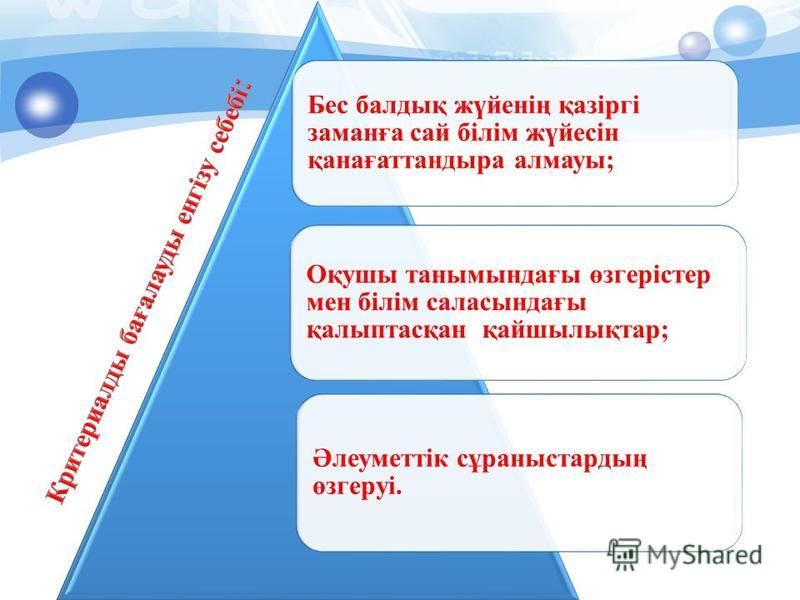 Критериалды бағалауды енгізу себебі:

Бес балдық жүйенің қазіргі заманға сай білім жүйесін қанағаттандыра алмауы;

Оқушы танымындағы өзгерістер мен білім саласындағы қалыптасқан қайшылықтар;

Әлеуметтік сұраныстардың өзгеруі.

MyShared